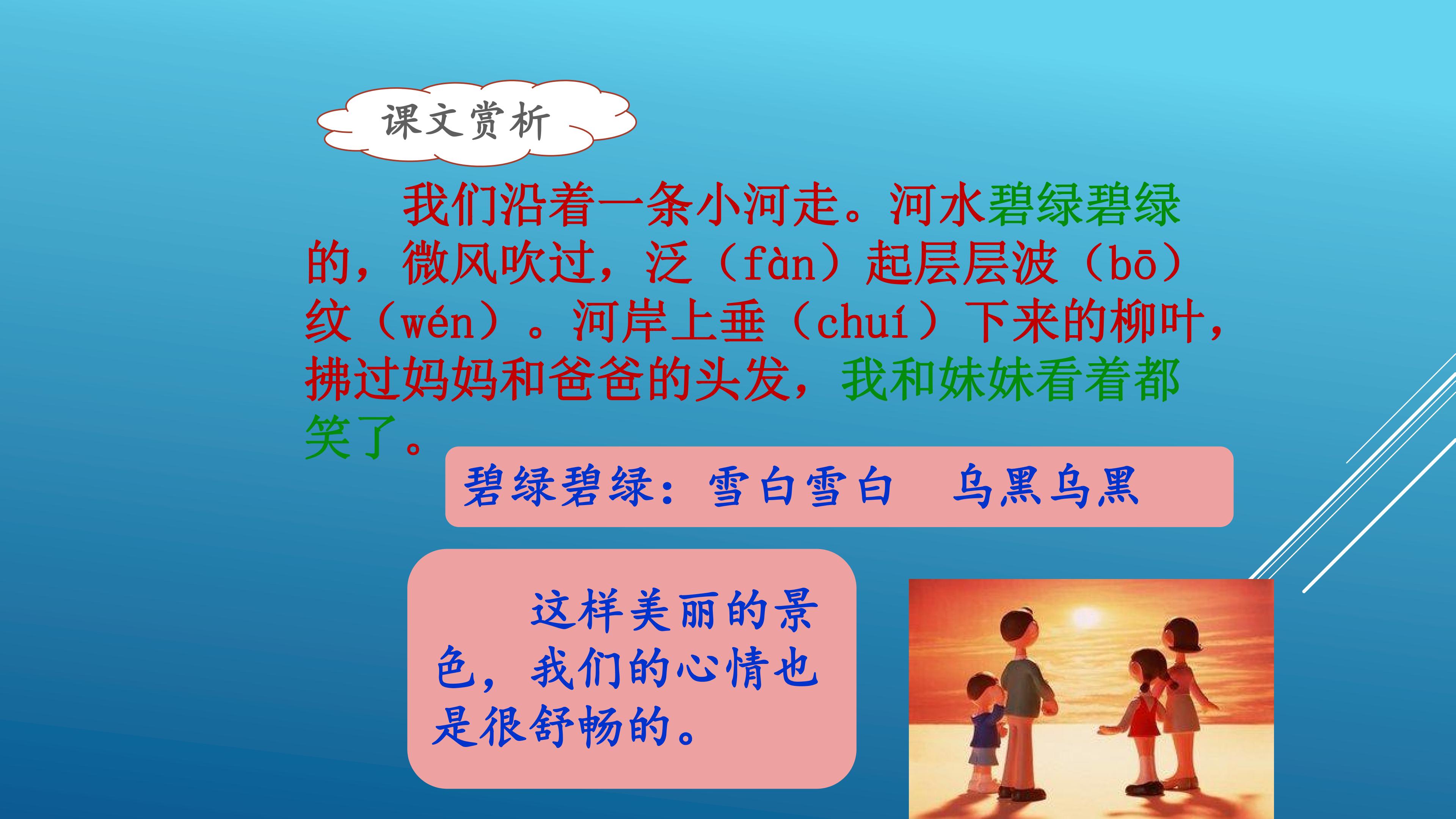 课文赏析

我们沿着一条小河走。河水碧绿碧绿的，微风吹过，泛（fàn）起层层波（bō）纹（wén）。河岸上垂（chuí）下来的柳叶，拂过妈妈和爸爸的头发，我和妹妹看着都笑了。

碧绿碧绿：雪白雪白 乌黑乌黑

这样美丽的景色，我们的心情也是很舒畅的。